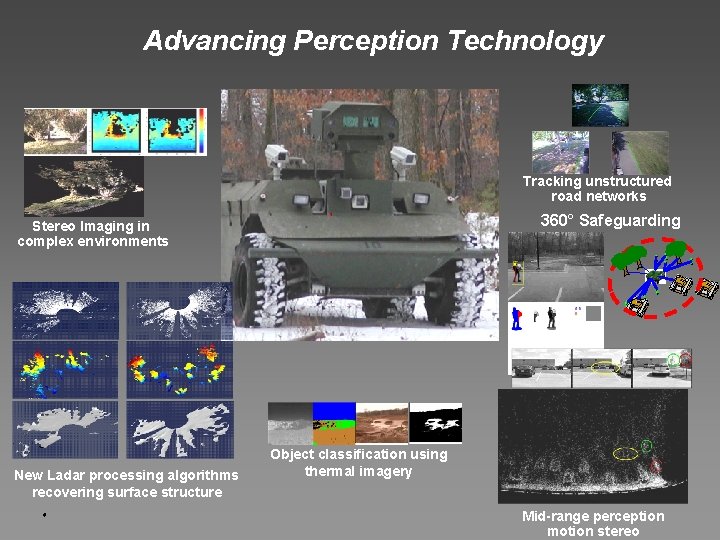 Advancing Perception Technology

Stereo Imaging in complex environments

Tracking unstructured road networks

360° Safeguarding

New Ladar processing algorithms recovering surface structure

Object classification using thermal imagery

Mid-range perception motion stereo